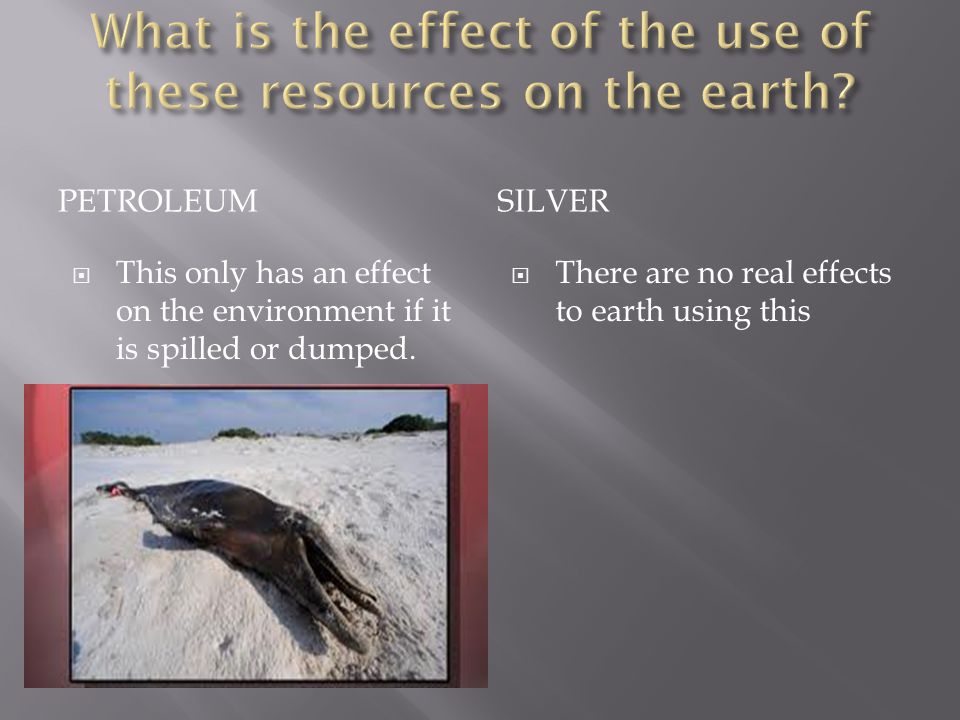 What is the effect of the use of these resources on the earth?

PETROLEUM

This only has an effect on the environment if it is spilled or dumped.

SILVER

There are no real effects to earth using this